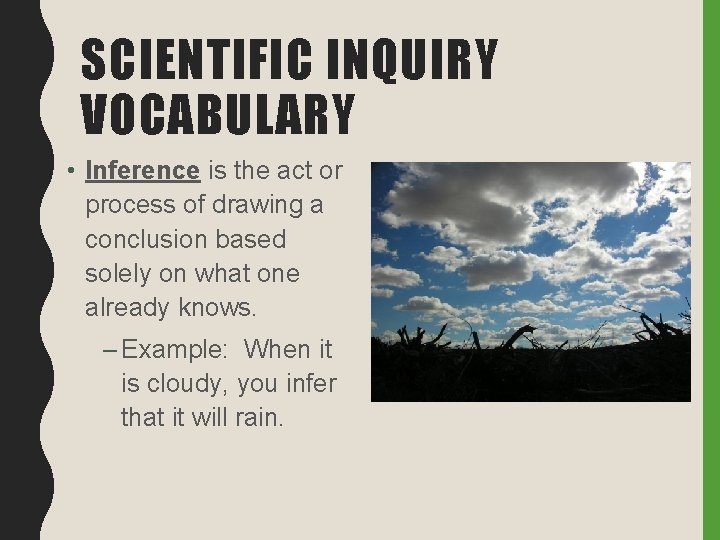 SCIENTIFIC INQUIRY VOCABULARY

• Inference is the act or process of drawing a conclusion based solely on what one already knows.

– Example: When it is cloudy, you infer that it will rain.